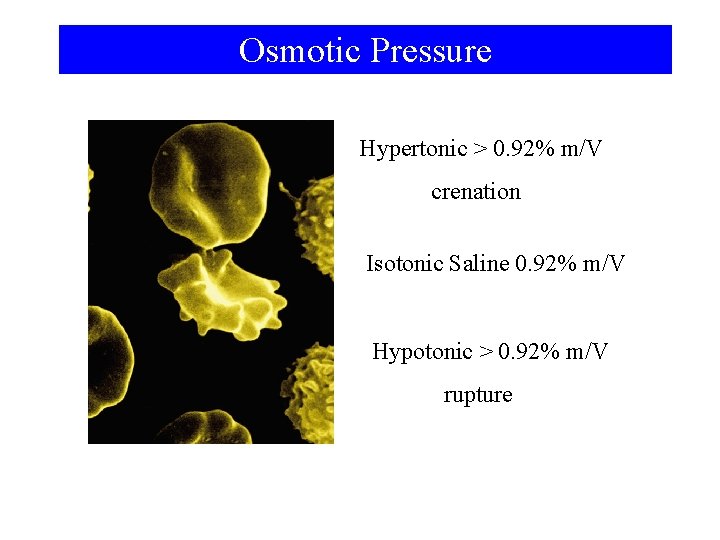 Osmotic Pressure

Hypertonic > 0.92% m/V

crenation

Isotonic Saline 0.92% m/V

Hypotonic > 0.92% m/V

rupture